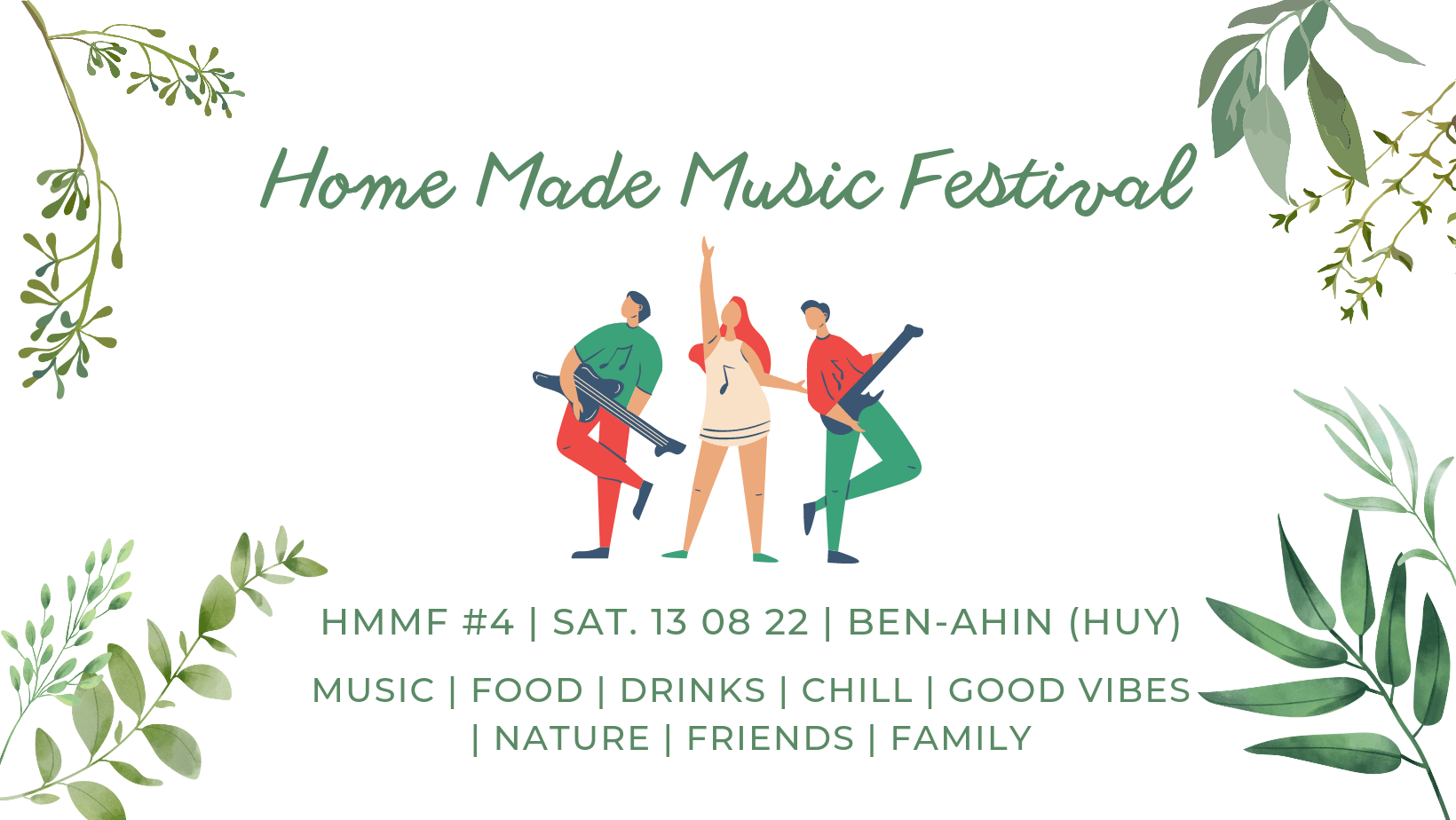 Home Made Music Festival

HMMF #4 | SAT. 13 08 22 | BEN-AHIN (HUY)

MUSIC | FOOD | DRINKS | CHILL | GOOD VIBES | NATURE | FRIENDS | FAMILY